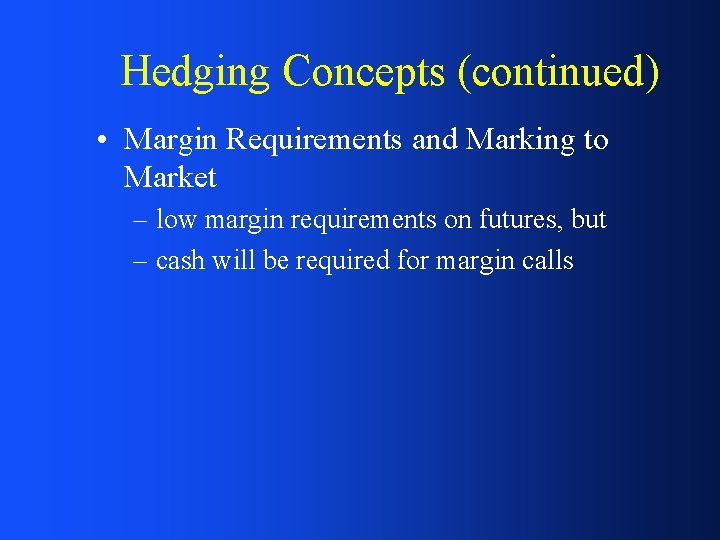 Hedging Concepts (continued)

• Margin Requirements and Marking to Market
– low margin requirements on futures, but
– cash will be required for margin calls